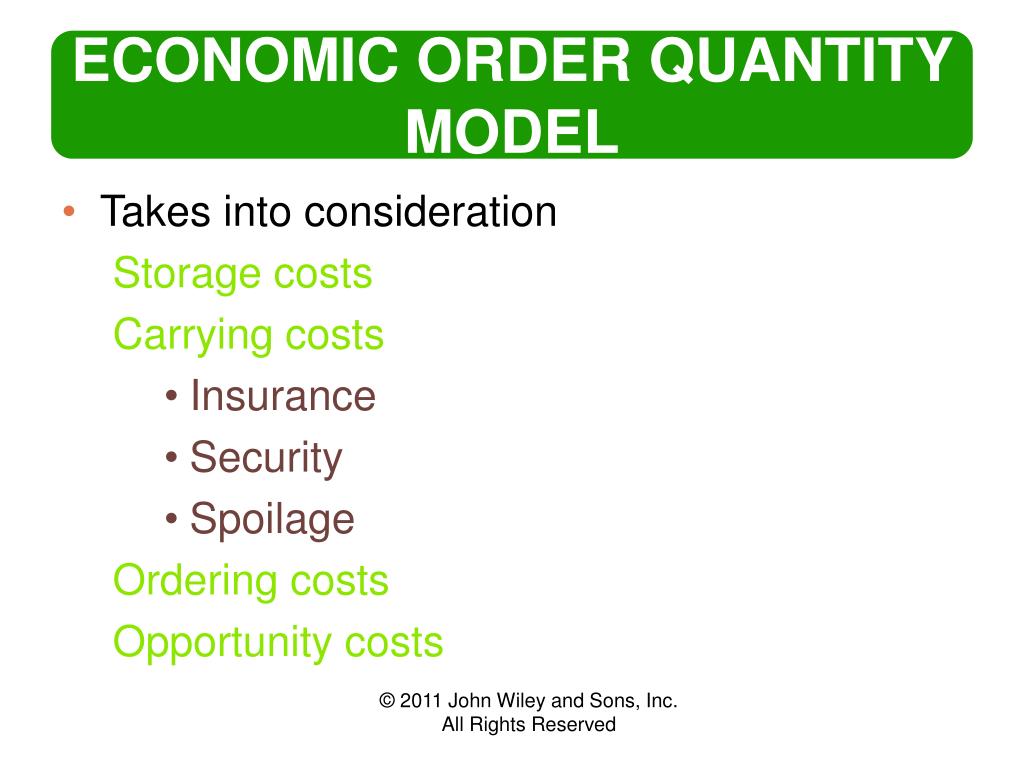 ECONOMIC ORDER QUANTITY MODEL

• Takes into consideration
Storage costs
Carrying costs
• Insurance
• Security
• Spoilage
Ordering costs
Opportunity costs

© 2011 John Wiley and Sons, Inc.
All Rights Reserved